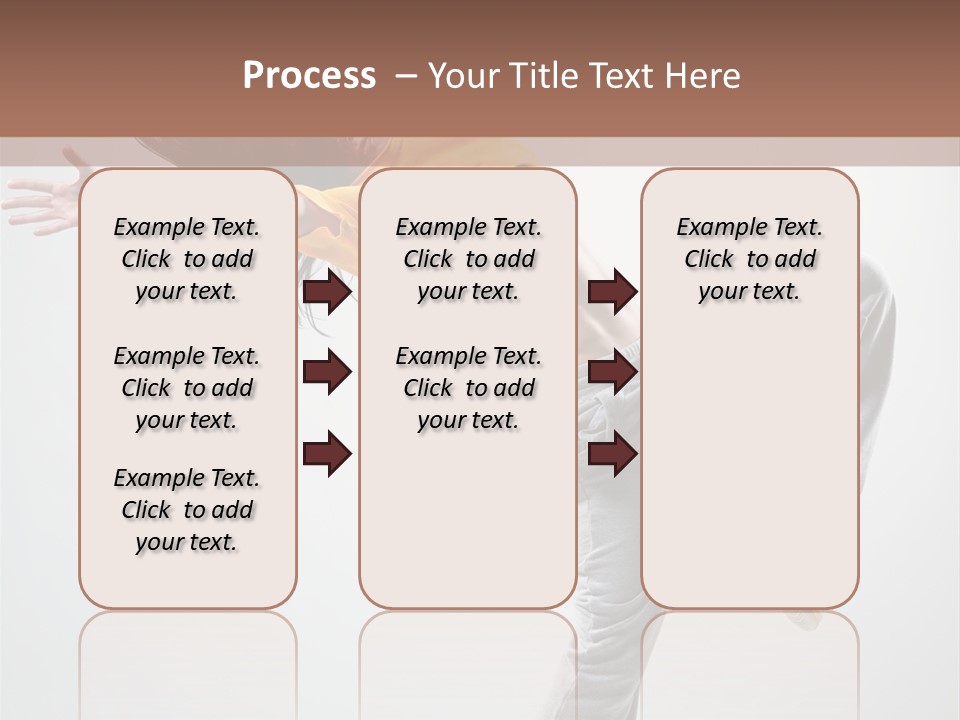 Process – Your Title Text Here

Example Text. Click to add your text.

Example Text. Click to add your text.

Example Text. Click to add your text.

Example Text. Click to add your text.

Example Text. Click to add your text.

Example Text. Click to add your text.